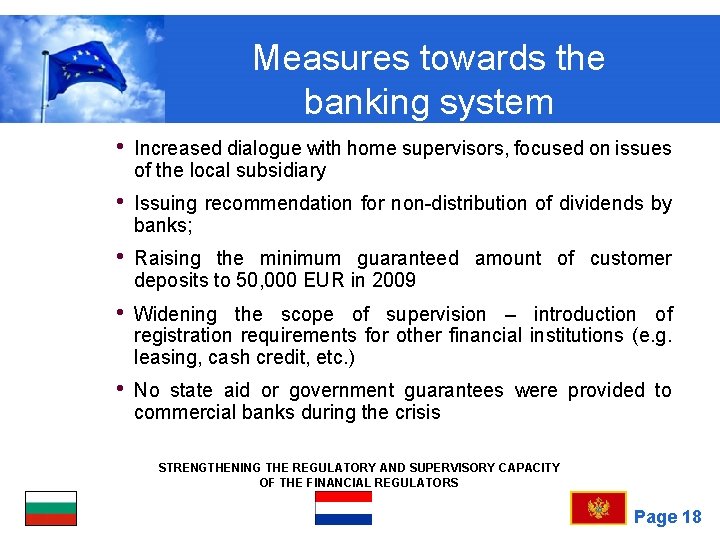 Measures towards the banking system

• Increased dialogue with home supervisors, focused on issues of the local subsidiary

• Issuing recommendation for non-distribution of dividends by banks;

• Raising the minimum guaranteed amount of customer deposits to 50,000 EUR in 2009

• Widening the scope of supervision – introduction of registration requirements for other financial institutions (e.g. leasing, cash credit, etc.)

• No state aid or government guarantees were provided to commercial banks during the crisis

STRENGTHENING THE REGULATORY AND SUPERVISORY CAPACITY OF THE FINANCIAL REGULATORS

Page 18